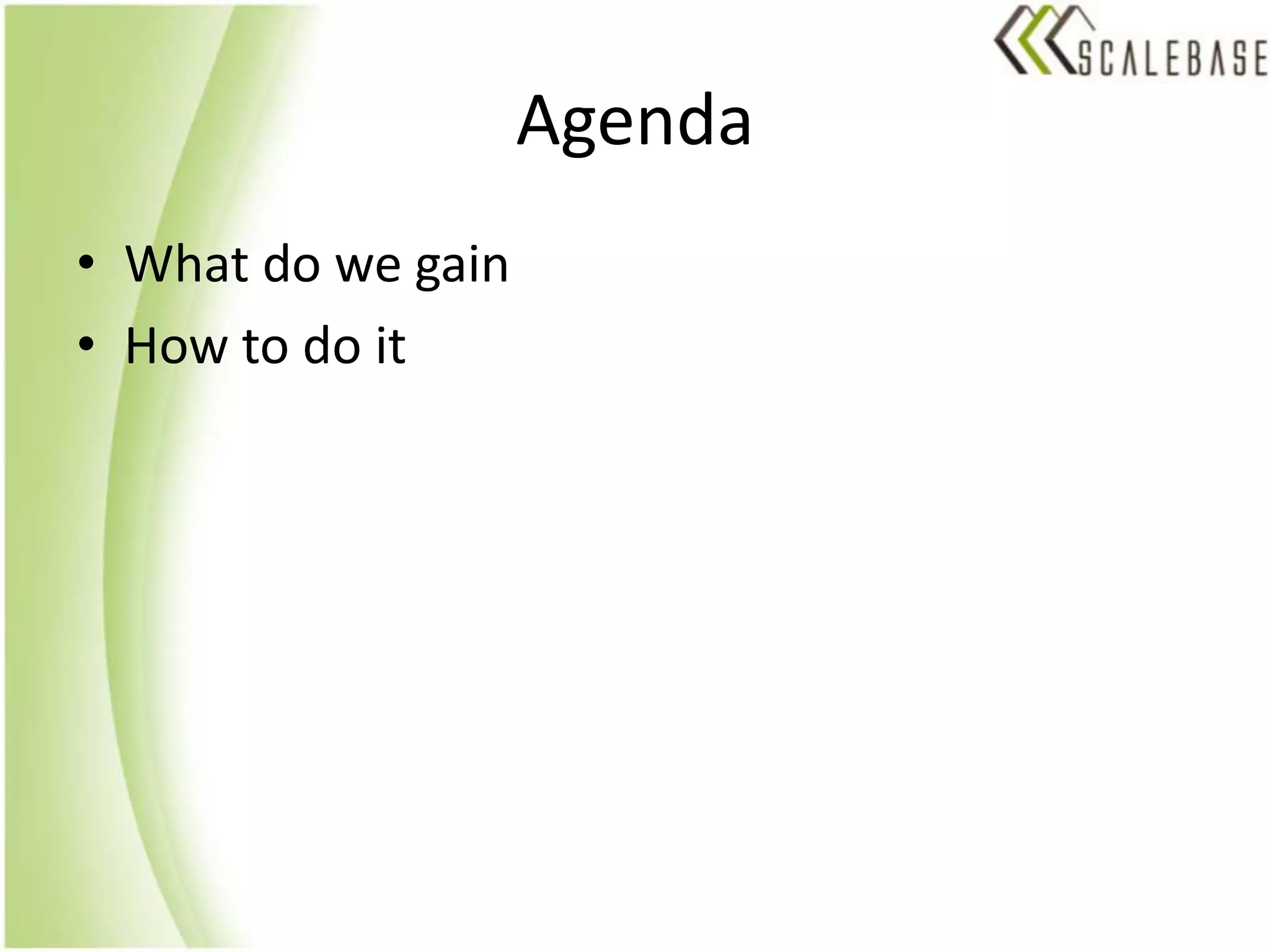 SCALEBASE

Agenda

• What do we gain
• How to do it